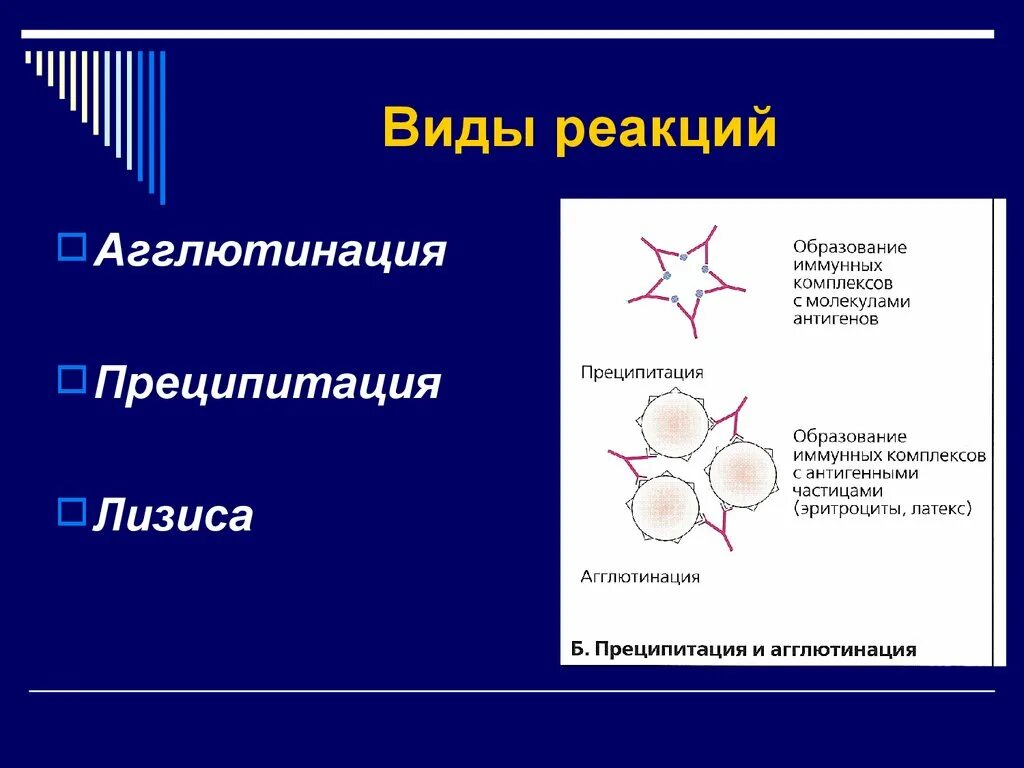 Виды реакций

Агглютинация

Преципитация

Лизиса

Образование иммунных комплексов с молекулами антигенов

Преципитация

Образование иммунных комплексов с антигенными частицами (эритроциты, латекс)

Агглютинация

Б. Преципитация и агглютинация